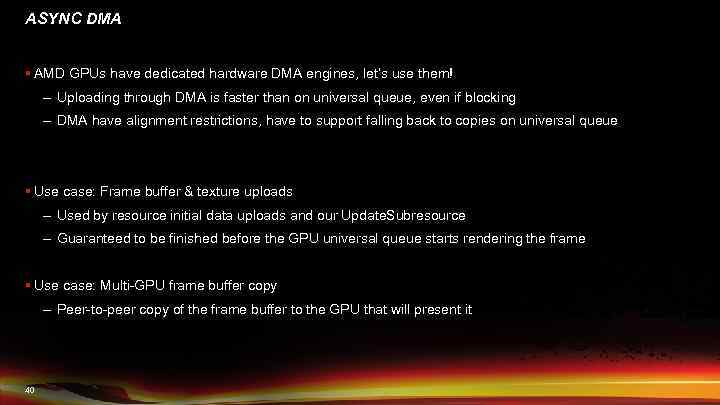 ASYNC DMA

▪ AMD GPUs have dedicated hardware DMA engines, let's use them!

– Uploading through DMA is faster than on universal queue, even if blocking

– DMA have alignment restrictions, have to support falling back to copies on universal queue

▪ Use case: Frame buffer & texture uploads

– Used by resource initial data uploads and our UpdateSubresource

– Guaranteed to be finished before the GPU universal queue starts rendering the frame

▪ Use case: Multi-GPU frame buffer copy

– Peer-to-peer copy of the frame buffer to the GPU that will present it

40